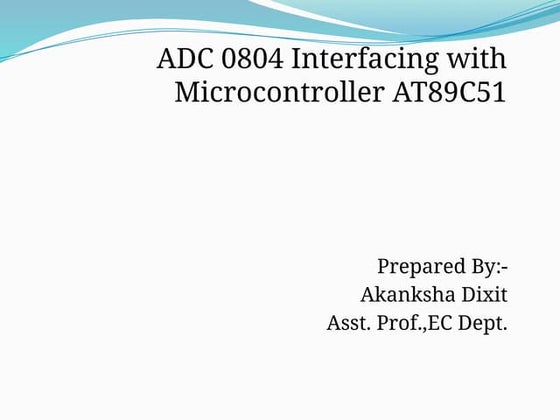 ADC 0804 Interfacing with Microcontroller AT89C51

Prepared By:-
Akanksha Dixit
Asst. Prof.,EC Dept.